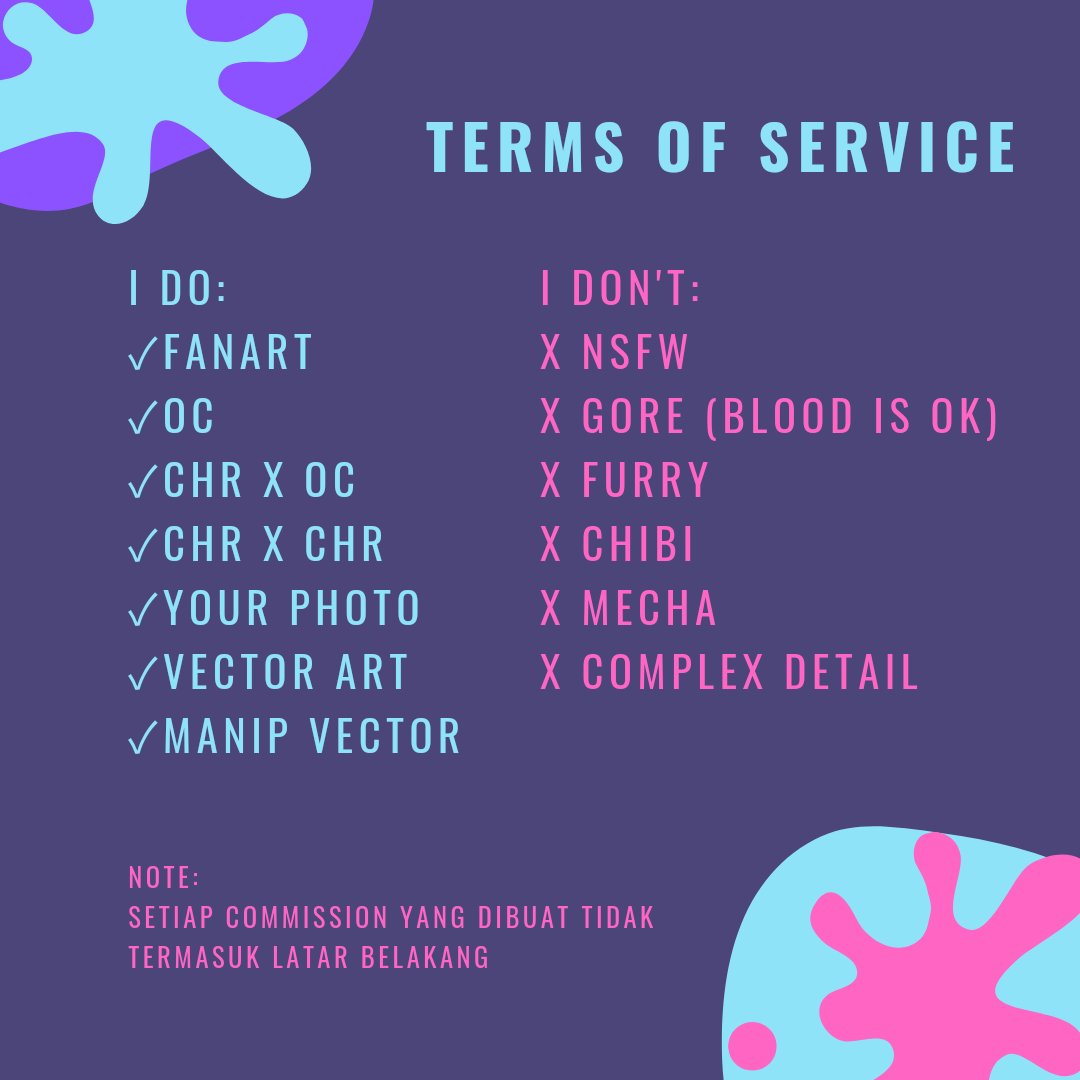 TERMS OF SERVICE

I DO:
✓FANART
✓OC
✓CHR X OC
✓CHR X CHR
✓YOUR PHOTO
✓VECTOR ART
✓MANIP VECTOR

I DON'T:
X NSFW
X GORE (BLOOD IS OK)
X FURRY
X CHIBI
X MECHA
X COMPLEX DETAIL

NOTE:
SETIAP COMMISSION YANG DIBUAT TIDAK TERMASUK LATAR BELAKANG